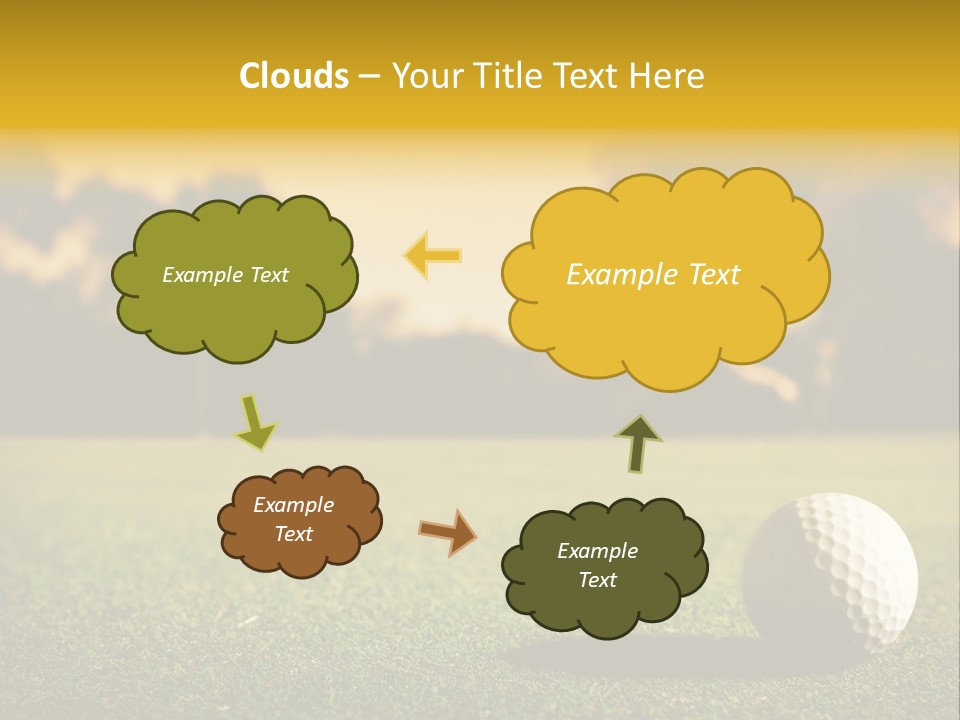 Clouds – Your Title Text Here

Example Text

Example Text

Example Text

Example Text